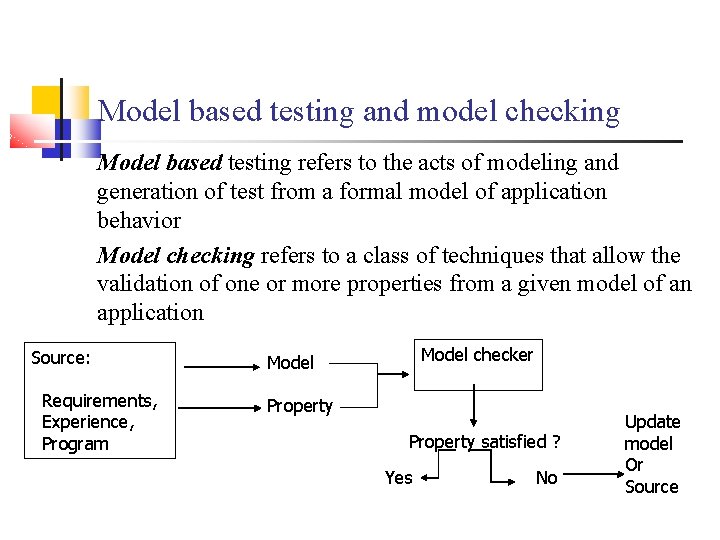 Model based testing and model checking

Model based testing refers to the acts of modeling and generation of test from a formal model of application behavior

Model checking refers to a class of techniques that allow the validation of one or more properties from a given model of an application

Source:

Requirements, Experience, Program

Model

Property

Model checker

Property satisfied ?

Yes

No

Update model Or Source